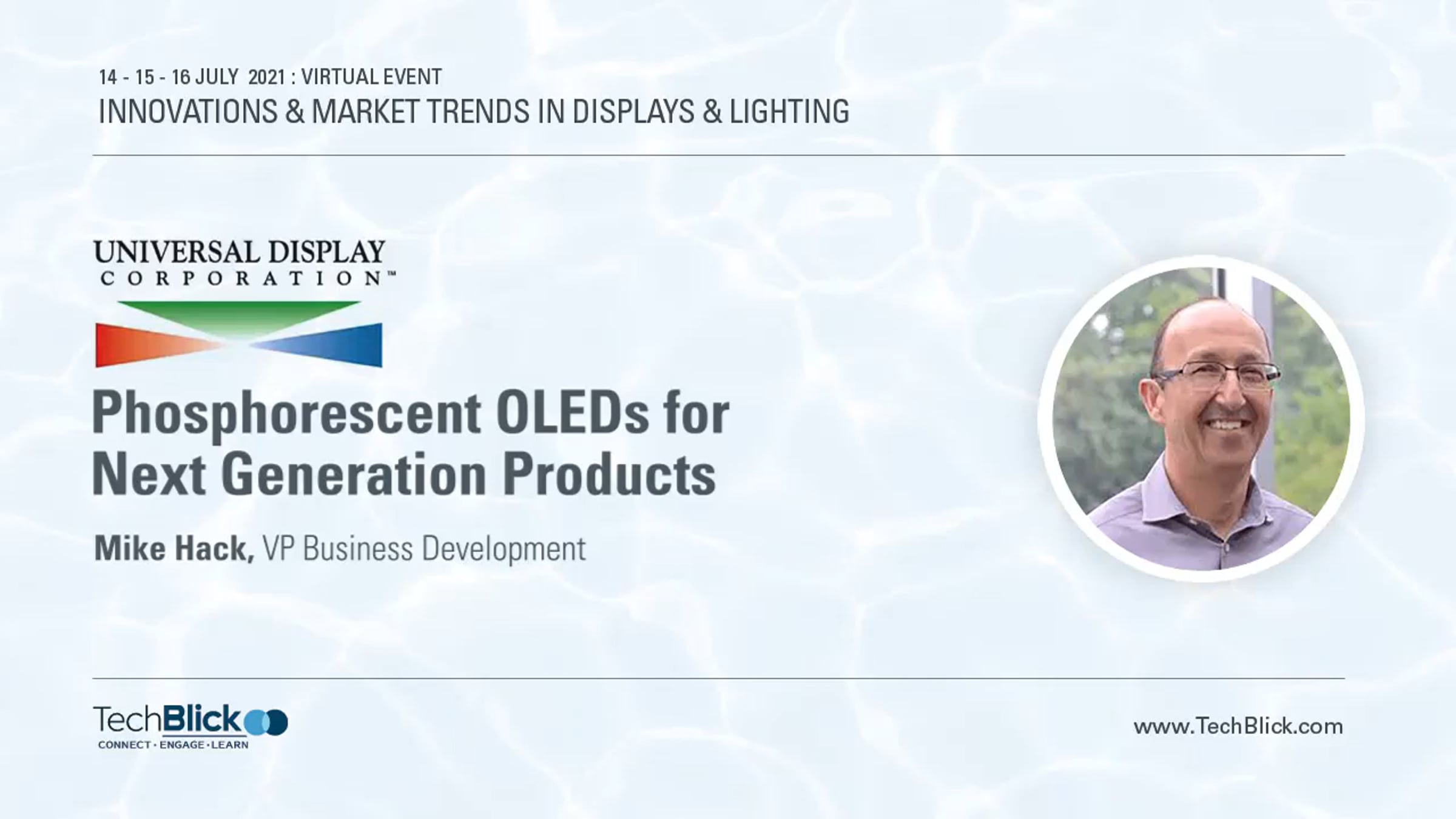 14 - 15 - 16 JULY 2021 : VIRTUAL EVENT
INNOVATIONS & MARKET TRENDS IN DISPLAYS & LIGHTING

UNIVERSAL DISPLAY CORPORATION™

Phosphorescent OLEDs for Next Generation Products

Mike Hack, VP Business Development

TechBlick
CONNECT · ENGAGE · LEARN

www.TechBlick.com